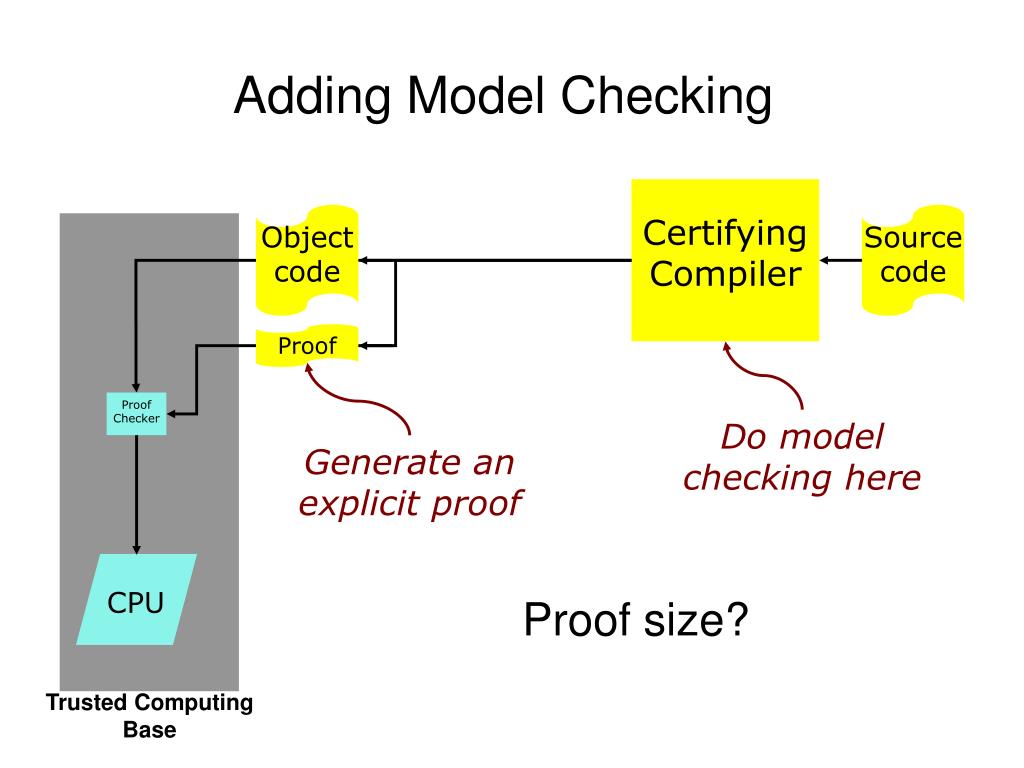 Adding Model Checking

Object code

Certifying Compiler

Source code

Proof

Proof Checker

Generate an explicit proof

Do model checking here

CPU

Proof size?

Trusted Computing Base